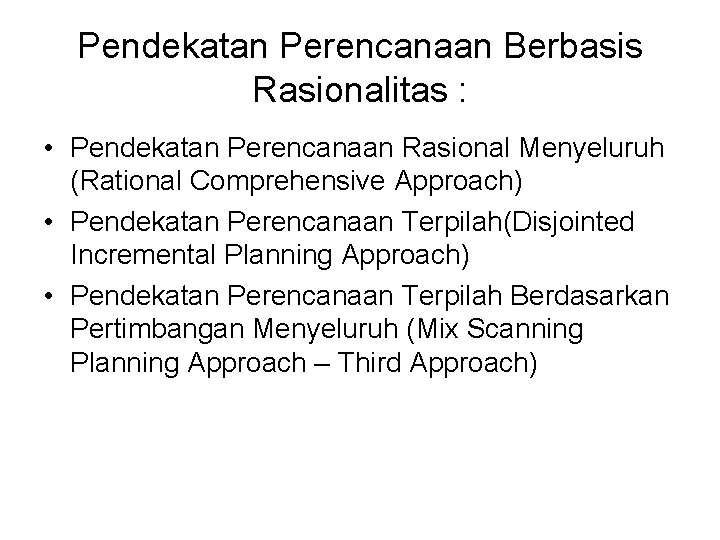 Pendekatan Perencanaan Berbasis Rasionalitas :

• Pendekatan Perencanaan Rasional Menyeluruh (Rational Comprehensive Approach)
• Pendekatan Perencanaan Terpilah(Disjointed Incremental Planning Approach)
• Pendekatan Perencanaan Terpilah Berdasarkan Pertimbangan Menyeluruh (Mix Scanning Planning Approach – Third Approach)